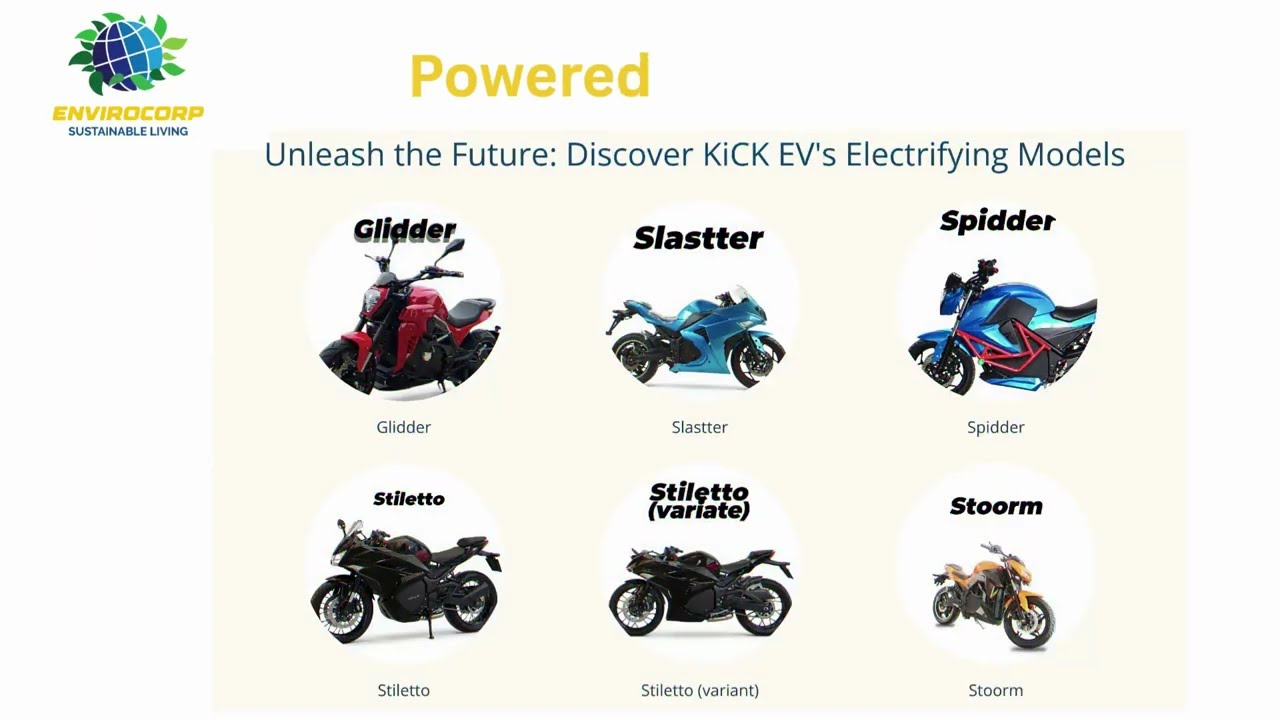 ENVIROCORP
SUSTAINABLE LIVING

Powered

Unleash the Future: Discover KiCK EV's Electrifying Models

Glidder

Glidder

Slastter

Slastter

Spidder

Spidder

Stiletto

Stiletto

Stiletto (variate)

Stiletto (variant)

Stoorm

Stoorm